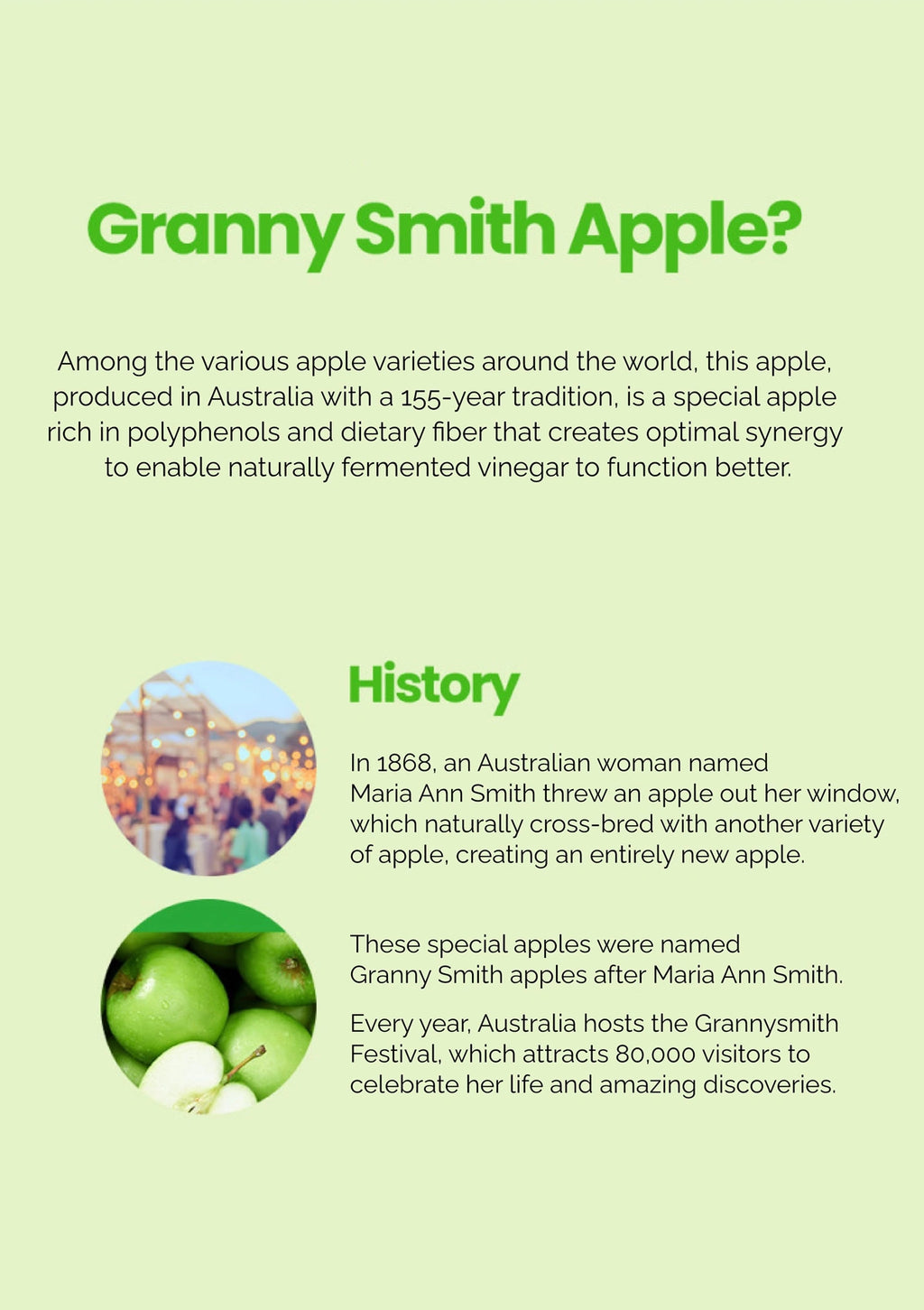 Granny Smith Apple?

Among the various apple varieties around the world, this apple, produced in Australia with a 155-year tradition, is a special apple rich in polyphenols and dietary fiber that creates optimal synergy to enable naturally fermented vinegar to function better.

History

In 1868, an Australian woman named Maria Ann Smith threw an apple out her window, which naturally cross-bred with another variety of apple, creating an entirely new apple.

These special apples were named Granny Smith apples after Maria Ann Smith.

Every year, Australia hosts the Grannysmith Festival, which attracts 80,000 visitors to celebrate her life and amazing discoveries.